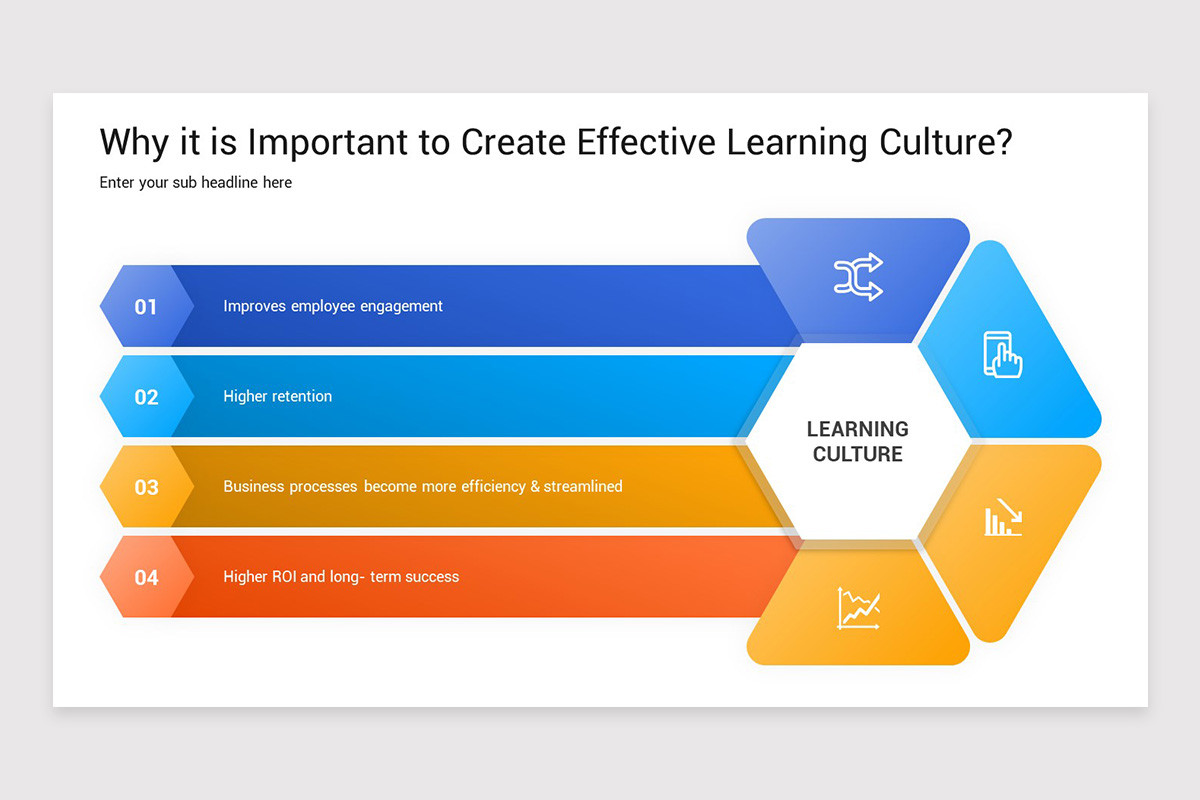 Why it is Important to Create Effective Learning Culture?

Enter your sub headline here

01 Improves employee engagement

02 Higher retention

03 Business processes become more efficiency & streamlined

04 Higher ROI and long- term success

LEARNING CULTURE